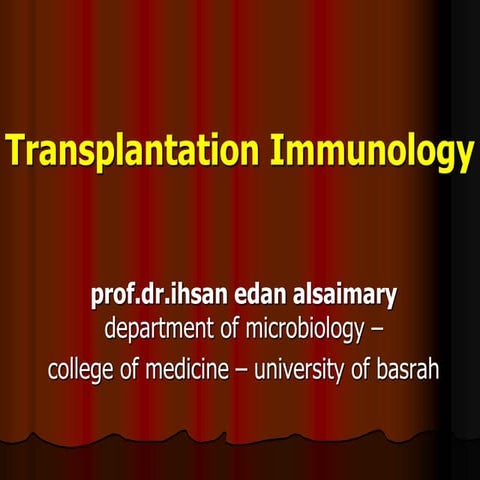 Transplantation Immunology

prof.dr.ihsan edan alsaimary
department of microbiology –
college of medicine – university of basrah